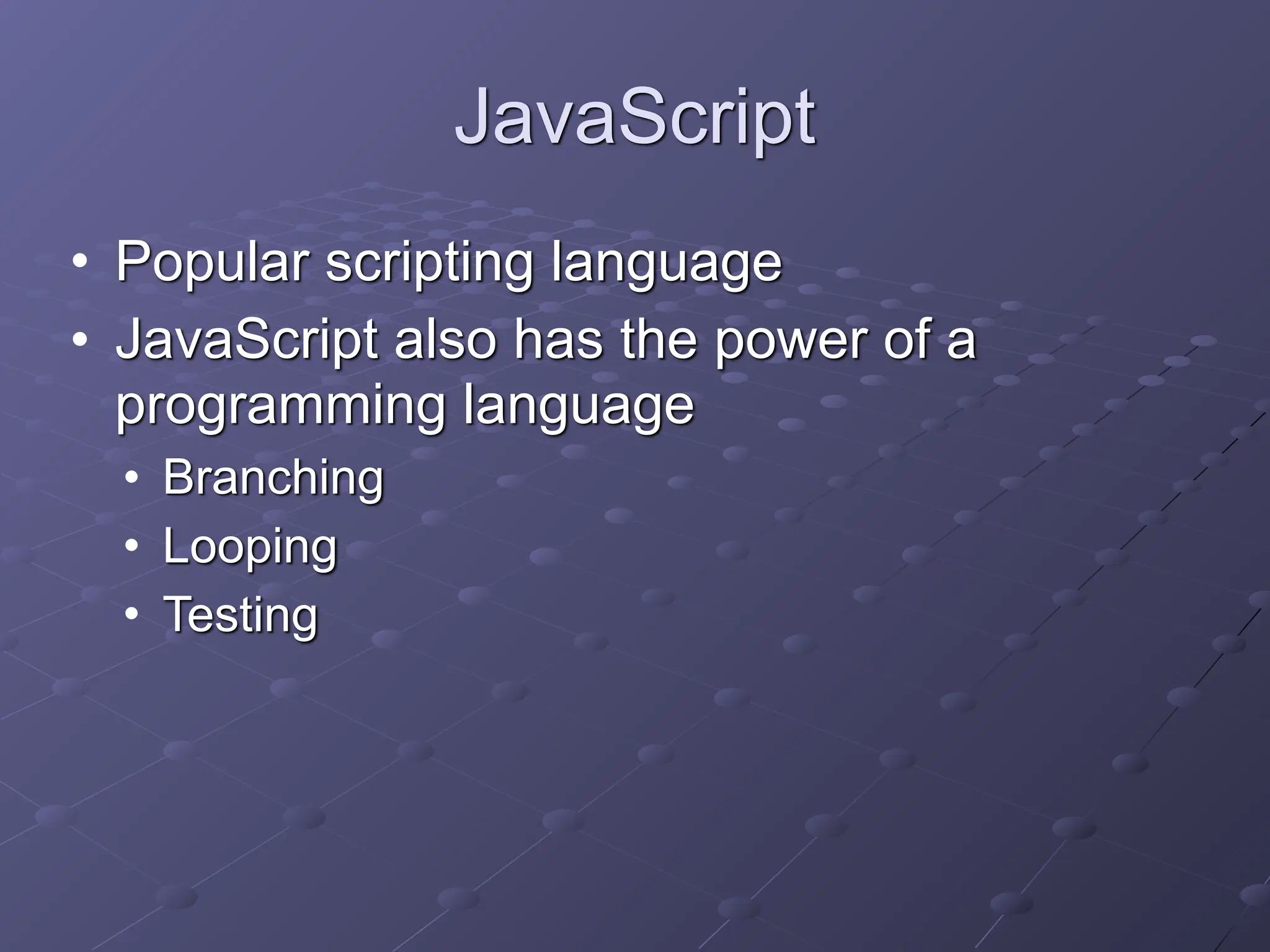 JavaScript

• Popular scripting language
• JavaScript also has the power of a programming language
  • Branching
  • Looping
  • Testing